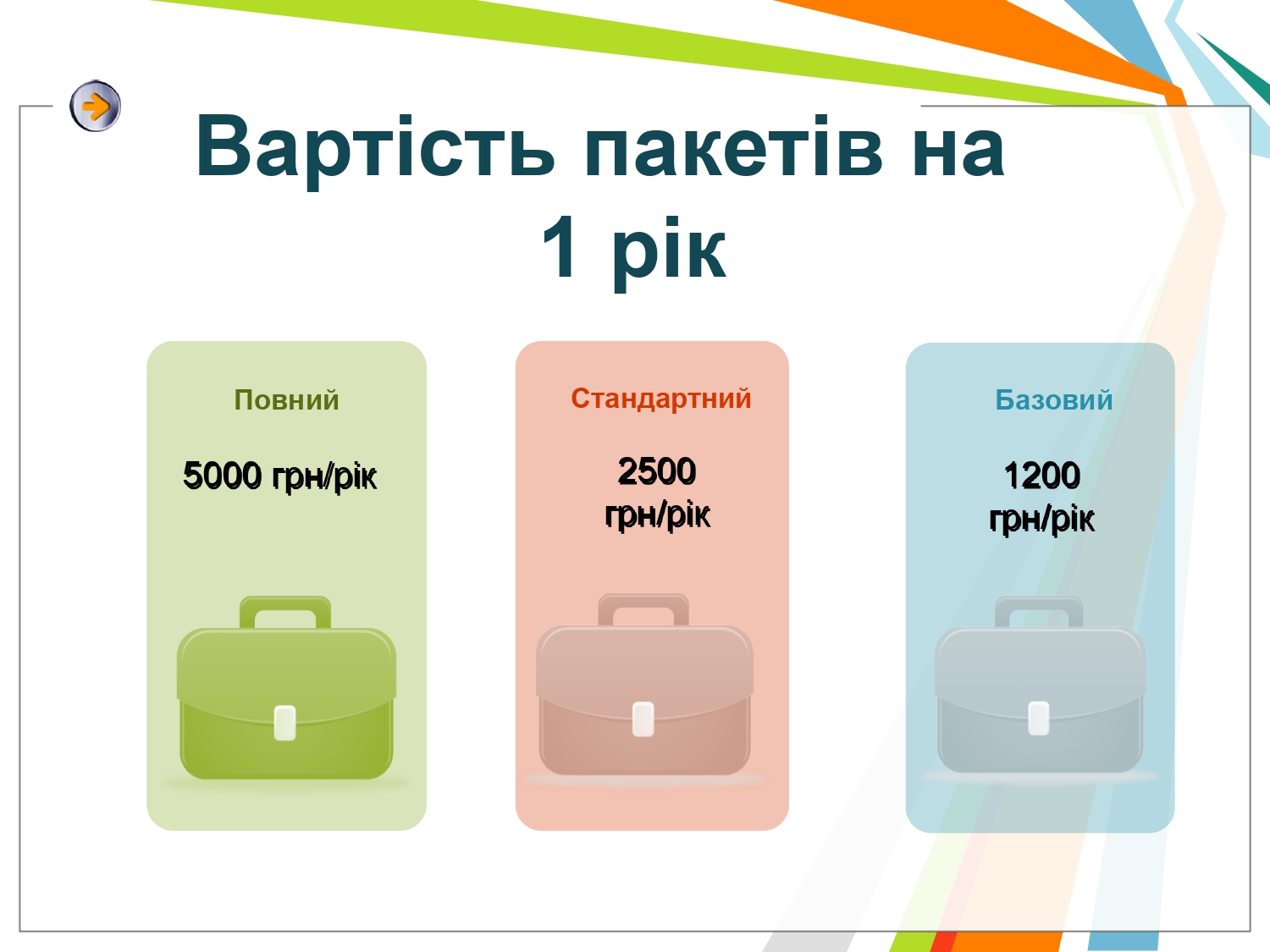 Вартість пакетів на 1 рік

Повний

5000 грн/рік

Стандартний

2500 грн/рік

Базовий

1200 грн/рік